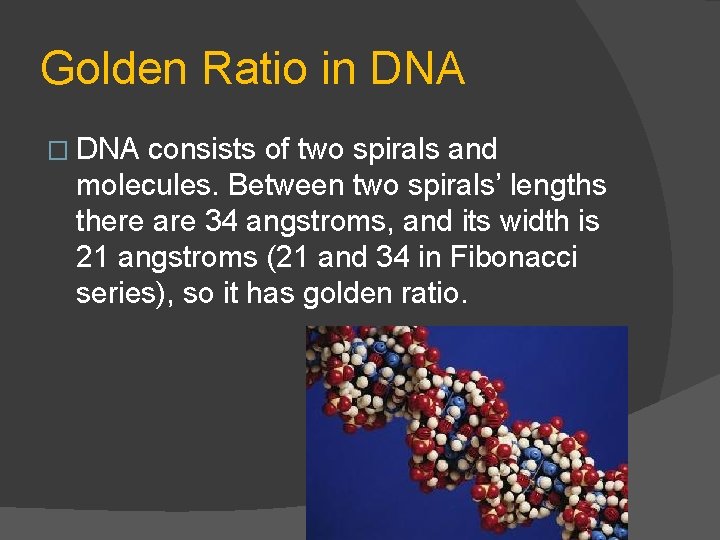 Golden Ratio in DNA

□ DNA consists of two spirals and molecules. Between two spirals’ lengths there are 34 angstroms, and its width is 21 angstroms (21 and 34 in Fibonacci series), so it has golden ratio.